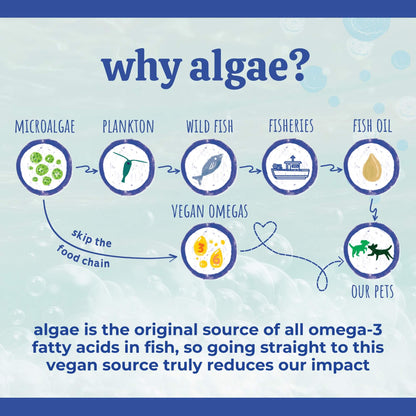 why algae?

MICROALGAE

PLANKTON

WILD FISH

FISHERIES

FISH OIL

VEGAN OMEGAS

3

6

skip the food chain

OUR PETS

algae is the original source of all omega-3 fatty acids in fish, so going straight to this vegan source truly reduces our impact